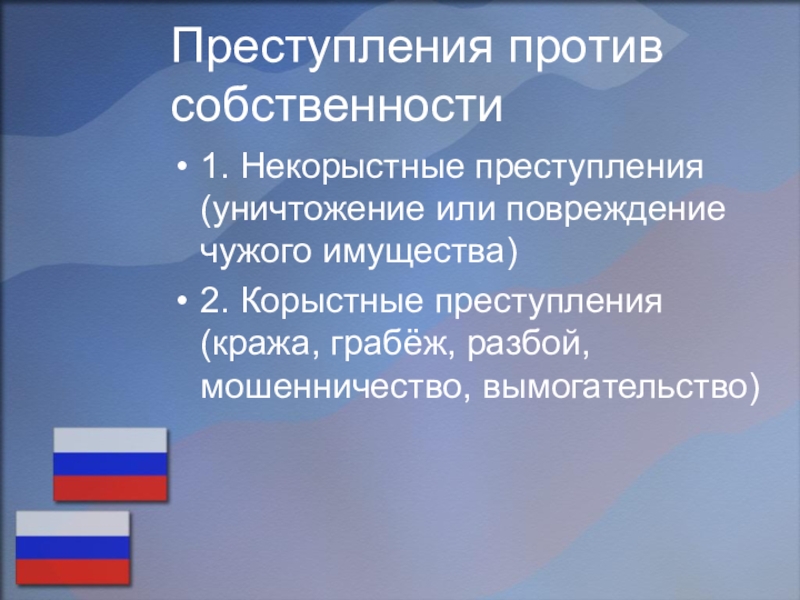 Преступления против собственности

• 1. Некорыстные преступления (уничтожение или повреждение чужого имущества)
• 2. Корыстные преступления (кража, грабёж, разбой, мошенничество, вымогательство)